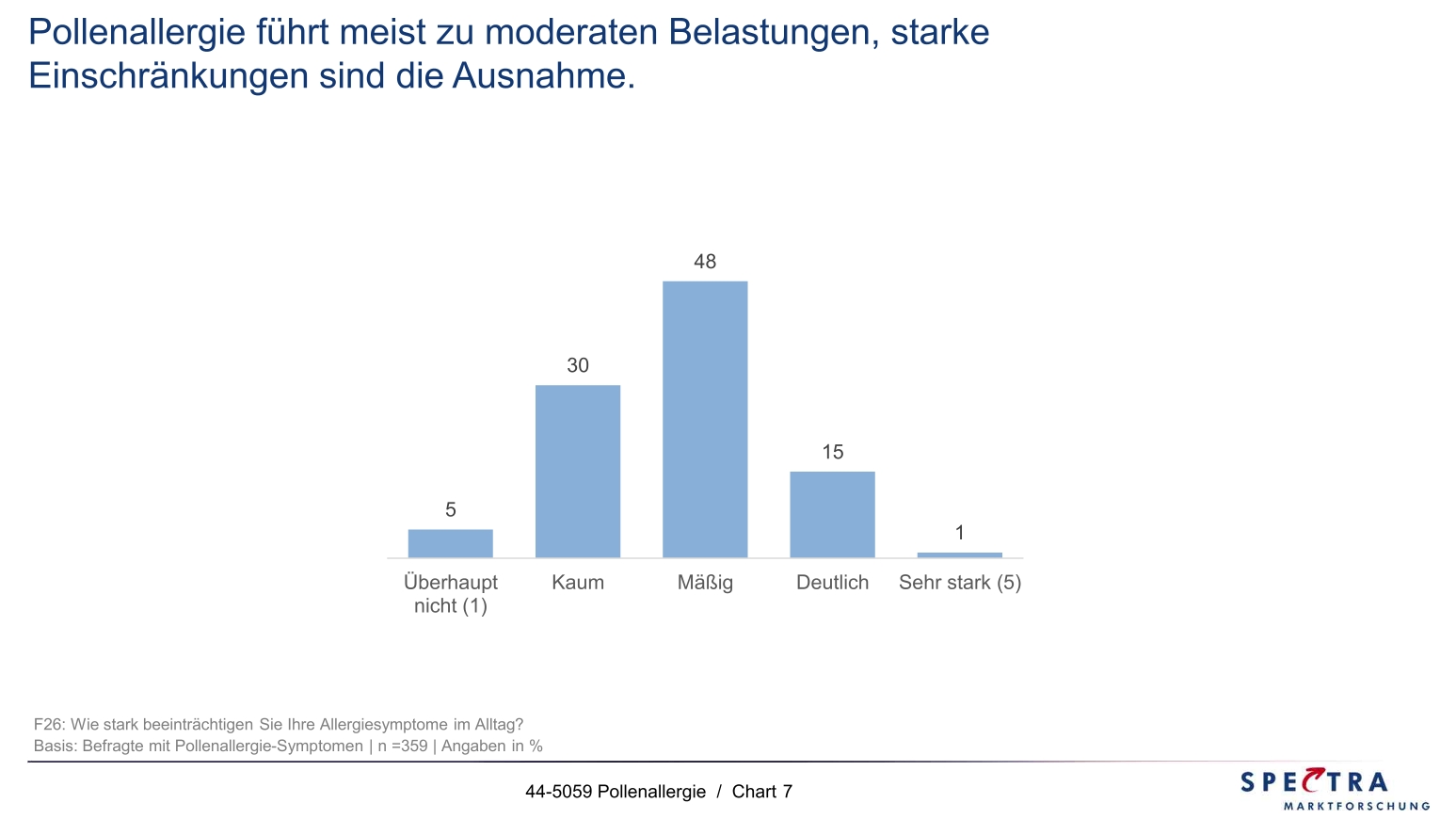 Pollenallergie führt meist zu moderaten Belastungen, starke Einschränkungen sind die Ausnahme.

5
30
48
15
1

Überhaupt nicht (1)
Kaum
Mäßig
Deutlich
Sehr stark (5)

F26: Wie stark beeinträchtigen Sie Ihre Allergiesymptome im Alltag?
Basis: Befragte mit Pollenallergie-Symptomen | n =359 | Angaben in %

44-5059 Pollenallergie / Chart 7

SPECTRA
MARKTFORSCHUNG